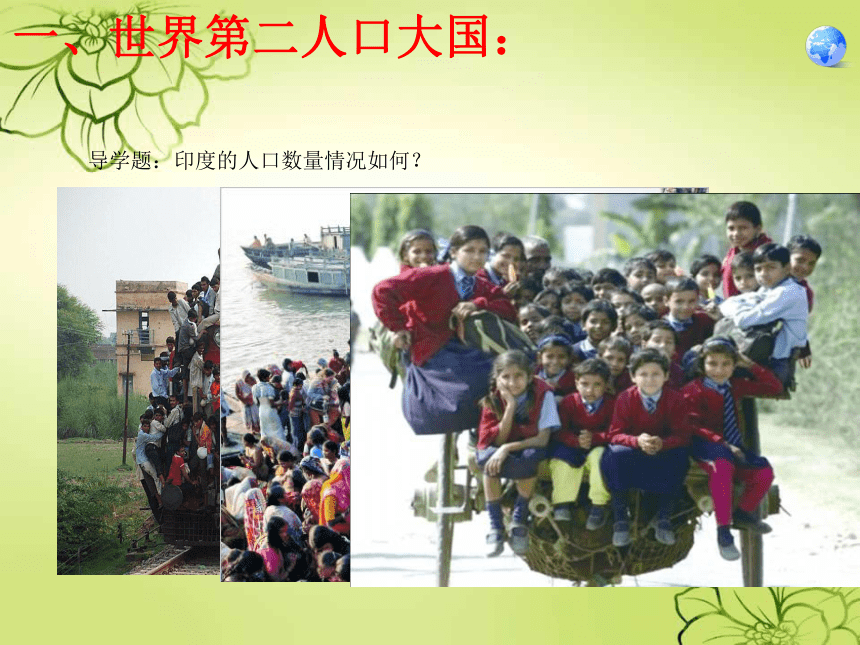 一、世界第二人口大国：

导学题：印度的人口数量情况如何？